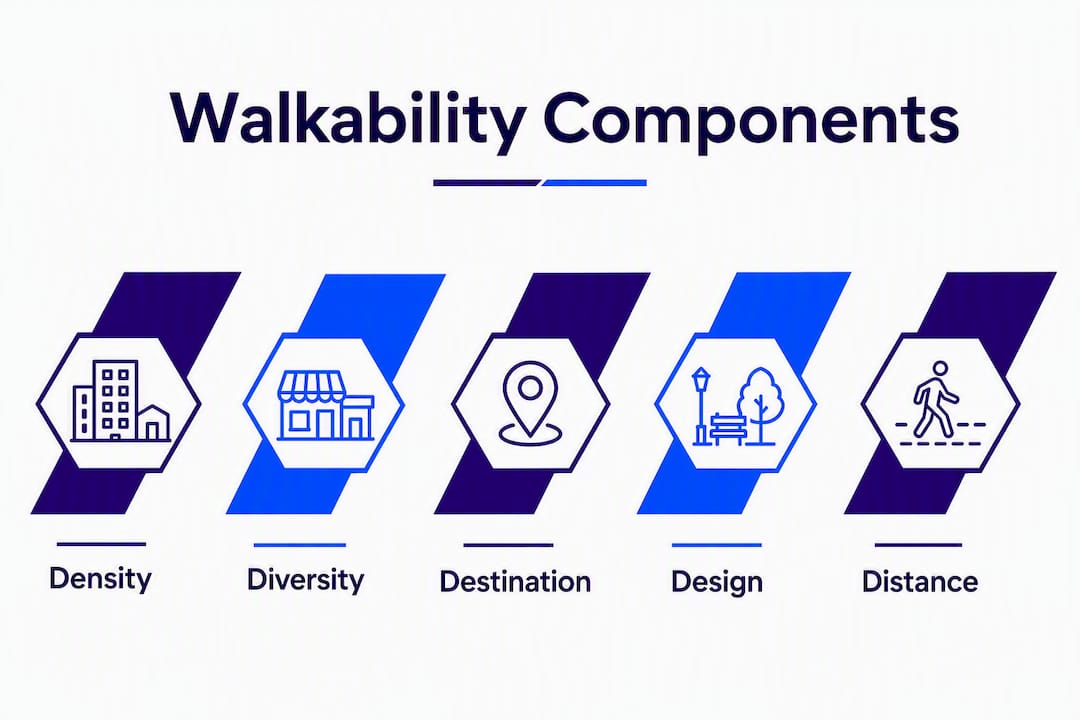 Walkability Components

Density

Diversity

Destination

Design

Distance